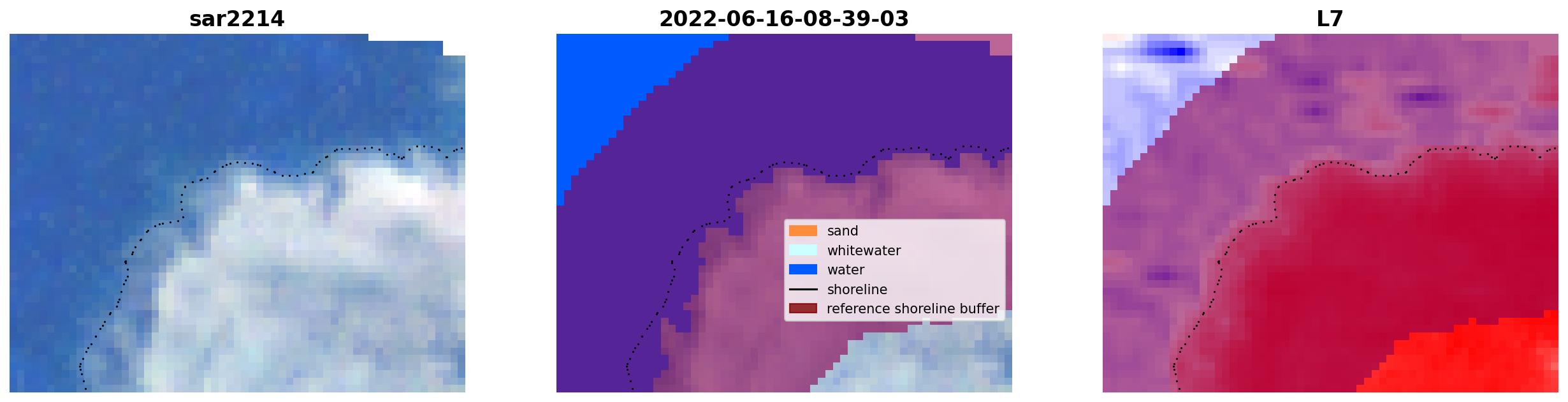 sar2214

2022-06-16-08-39-03

sand
whitewater
water
shoreline
reference shoreline buffer

L7